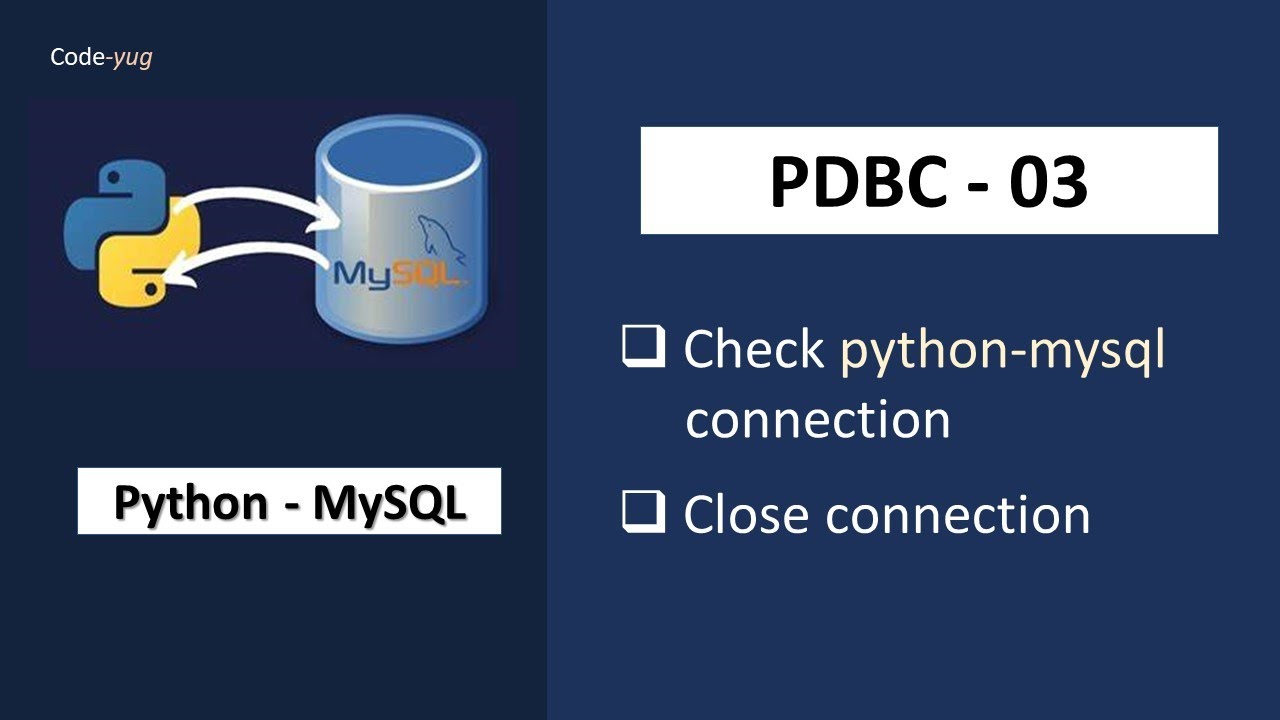 Code-yug

MySQL

Python - MySQL

PDBC - 03

❑ Check python-mysql connection

❑ Close connection